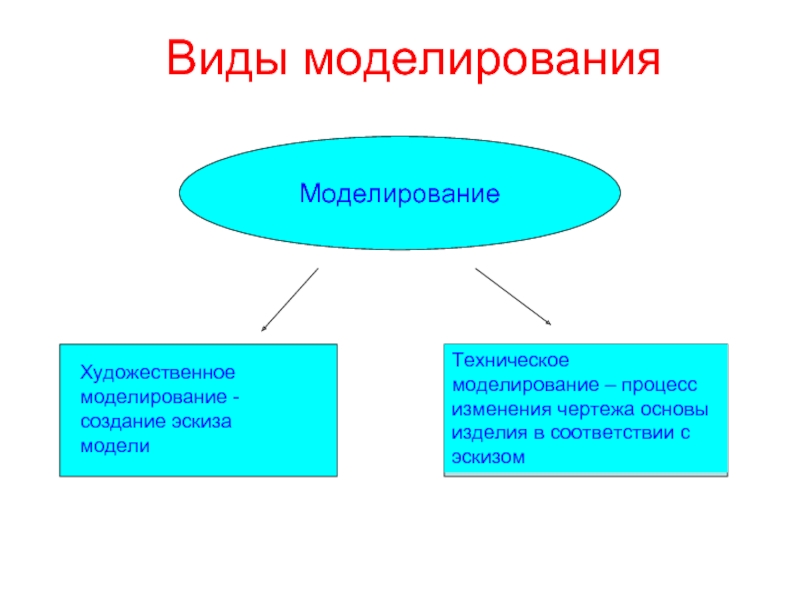 Виды моделирования

Моделирование

Художественное моделирование - создание эскиза модели

Техническое моделирование – процесс изменения чертежа основы изделия в соответствии с эскизом